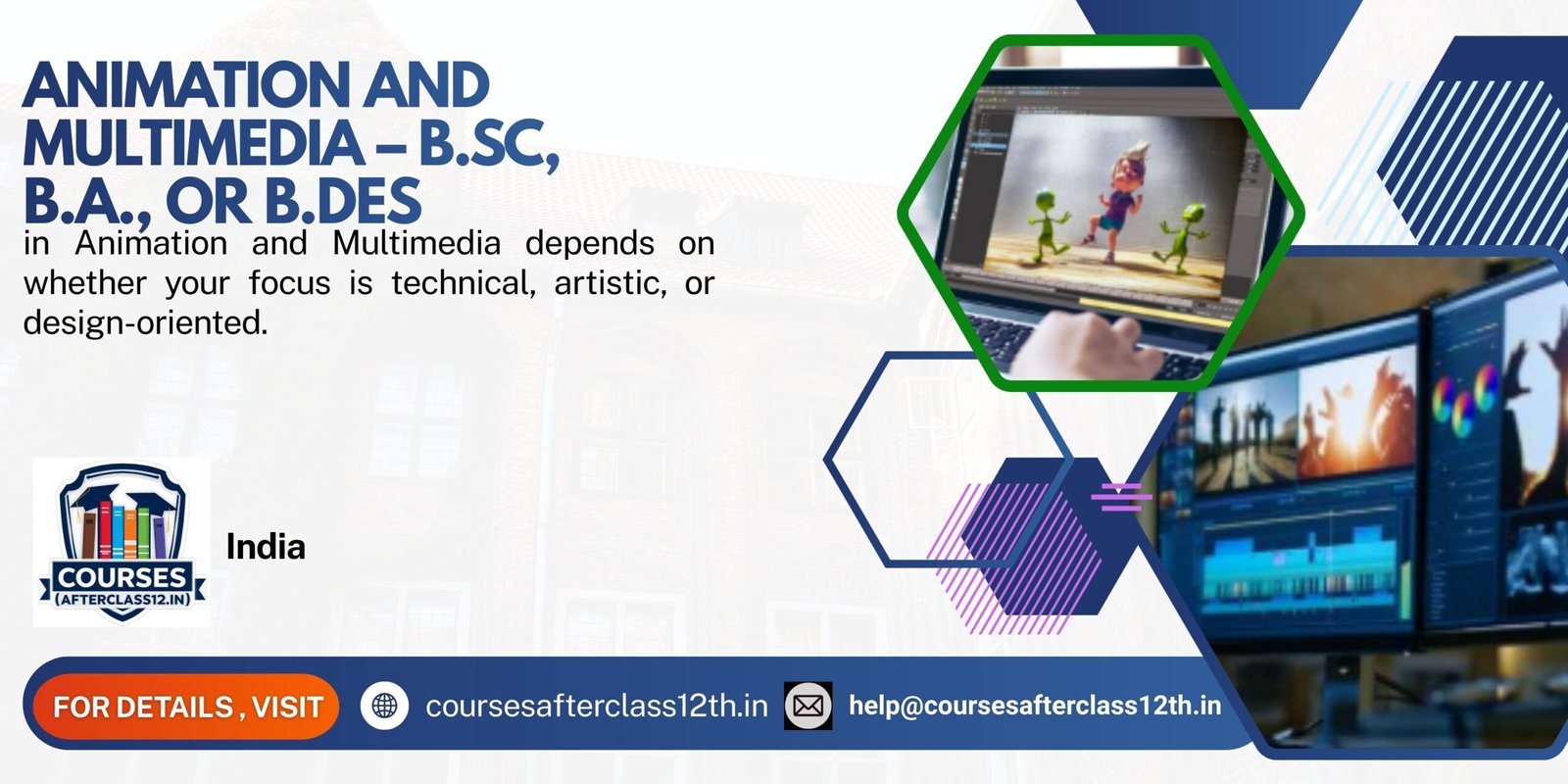 ANIMATION AND MULTIMEDIA – B.SC, B.A., OR B.DES

in Animation and Multimedia depends on whether your focus is technical, artistic, or design-oriented.

COURSES (AFTERCLASS12.IN)

India

FOR DETAILS , VISIT

coursesafterclass12th.in

help@coursesafterclass12th.in